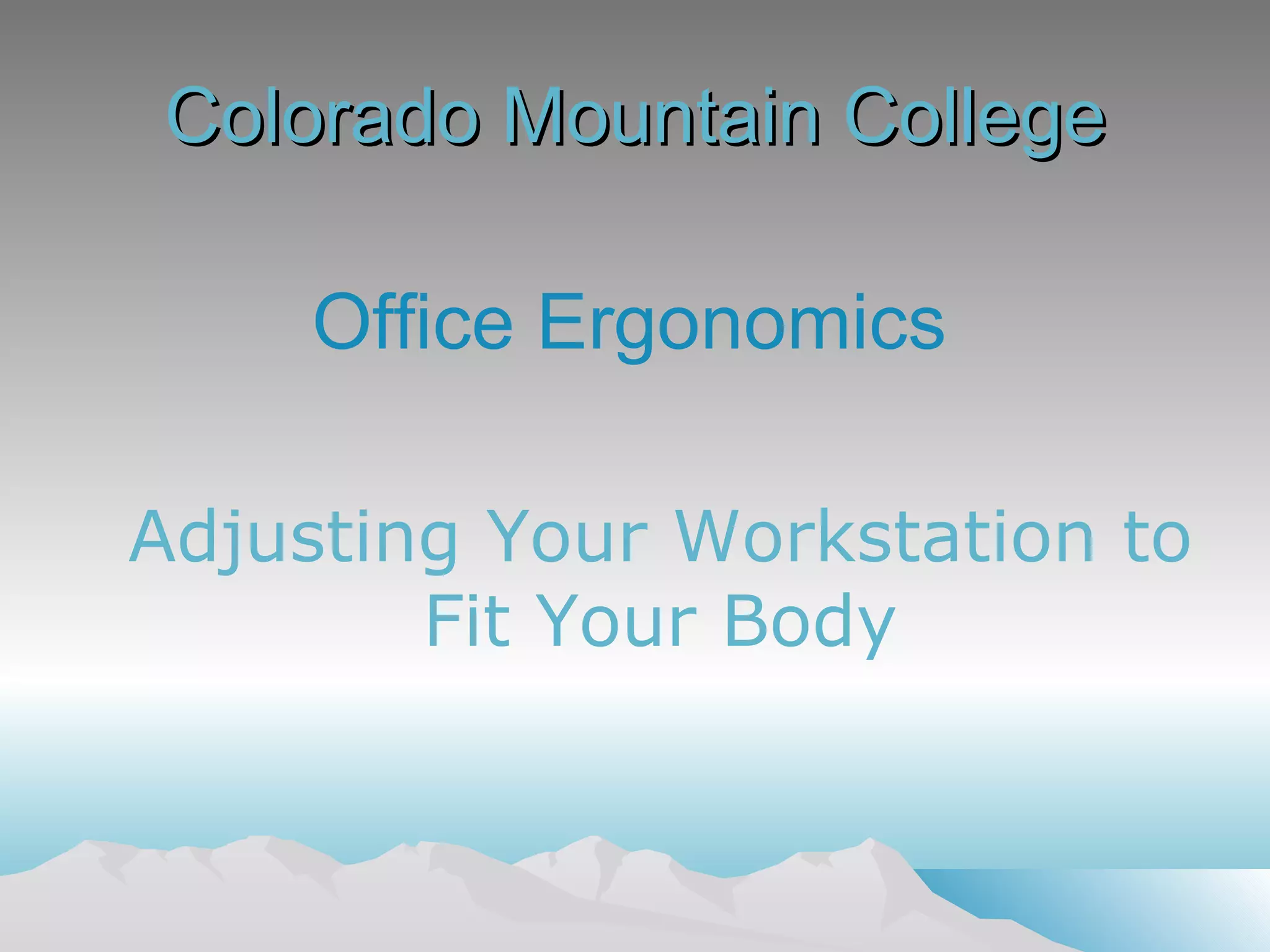 Colorado Mountain College

Office Ergonomics

Adjusting Your Workstation to Fit Your Body